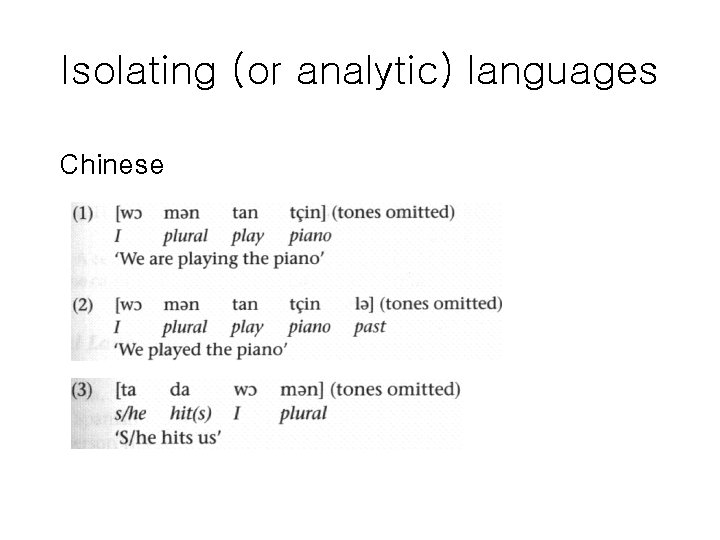 Isolating (or analytic) languages

Chinese

(1) [wɔ mən tan tçin] (tones omitted)
I plural play piano
'We are playing the piano'

(2) [wɔ mən tan tçin lə] (tones omitted)
I plural play piano past
'We played the piano'

(3) [ta da wɔ mən] (tones omitted)
s/he hit(s) I plural
'S/he hits us'